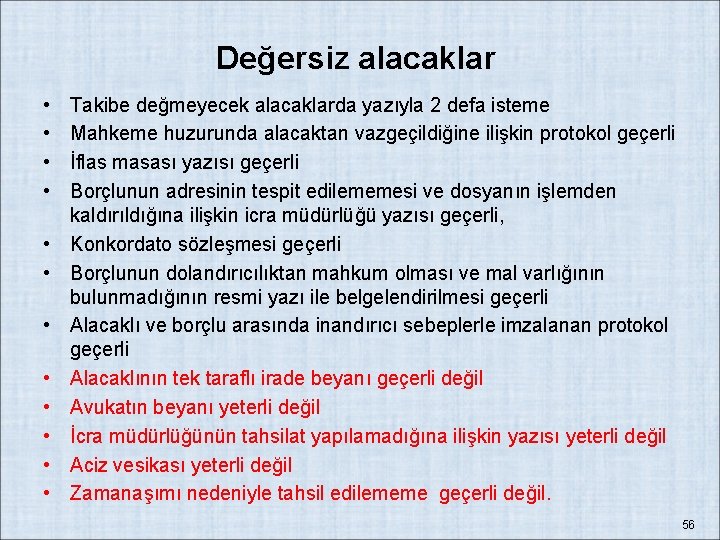 Değersiz alacaklar

• Takibe değmeyecek alacaklarda yazıyla 2 defa isteme
• Mahkeme huzurunda alacaktan vazgeçildiğine ilişkin protokol geçerli
• İflas masası yazısı geçerli
• Borçlunun adresinin tespit edilememesi ve dosyanın işlemden kaldırıldığına ilişkin icra müdürlüğü yazısı geçerli,
• Konkordato sözleşmesi geçerli
• Borçlunun dolandırıcılıktan mahkum olması ve mal varlığının bulunmadığının resmi yazı ile belgelendirilmesi geçerli
• Alacaklı ve borçlu arasında inandırıcı sebeplerle imzalanan protokol geçerli
• Alacaklının tek taraflı irade beyanı geçerli değil
• Avukatın beyanı yeterli değil
• İcra müdürlüğünün tahsilat yapılamadığına ilişkin yazısı yeterli değil
• Aciz vesikası yeterli değil
• Zamanaşımı nedeniyle tahsil edilememe geçerli değil.

56